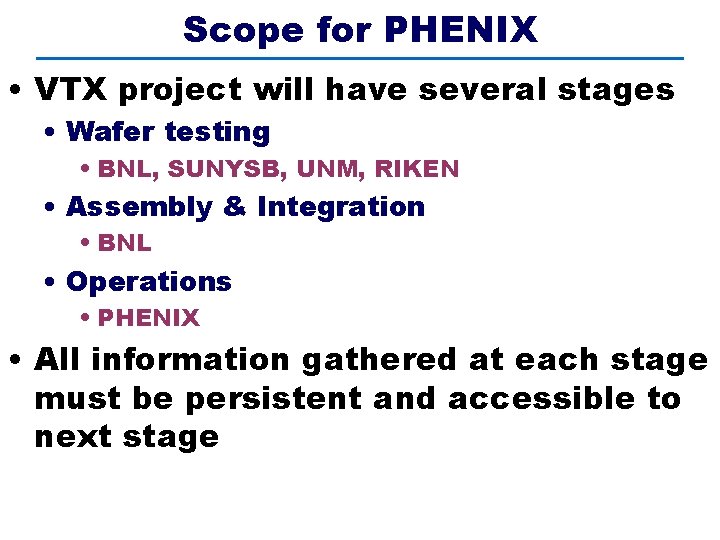 Scope for PHENIX

• VTX project will have several stages
  • Wafer testing
    • BNL, SUNYSB, UNM, RIKEN
  • Assembly & Integration
    • BNL
  • Operations
    • PHENIX
• All information gathered at each stage must be persistent and accessible to next stage